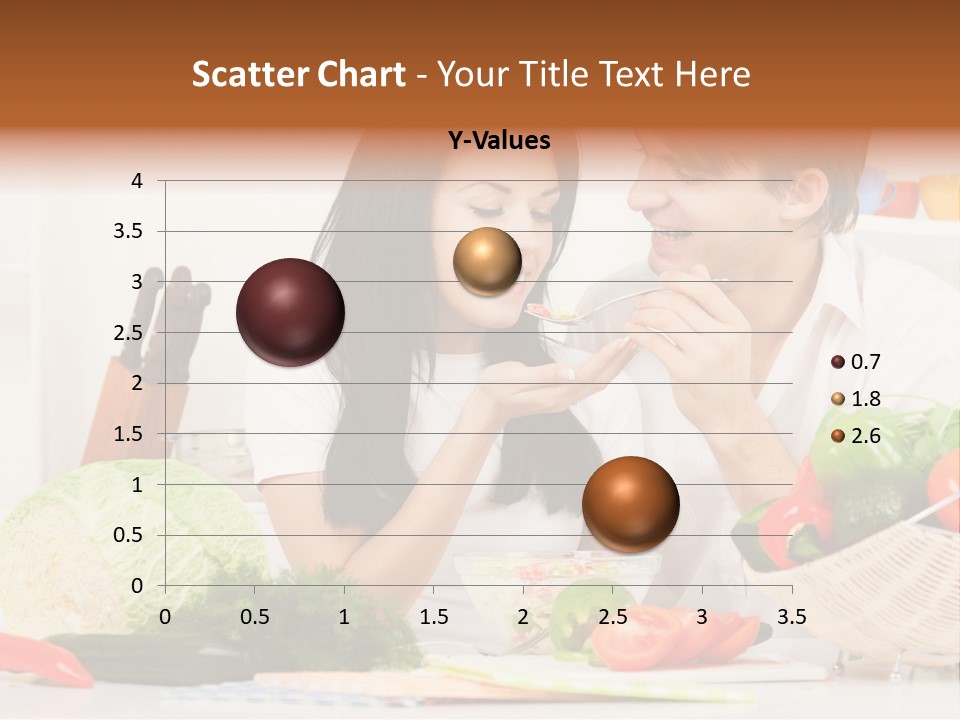 Scatter Chart - Your Title Text Here

Y-Values

4
3.5
3
2.5
2
1.5
1
0.5
0

0
0.5
1
1.5
2
2.5
3
3.5

0.7
1.8
2.6